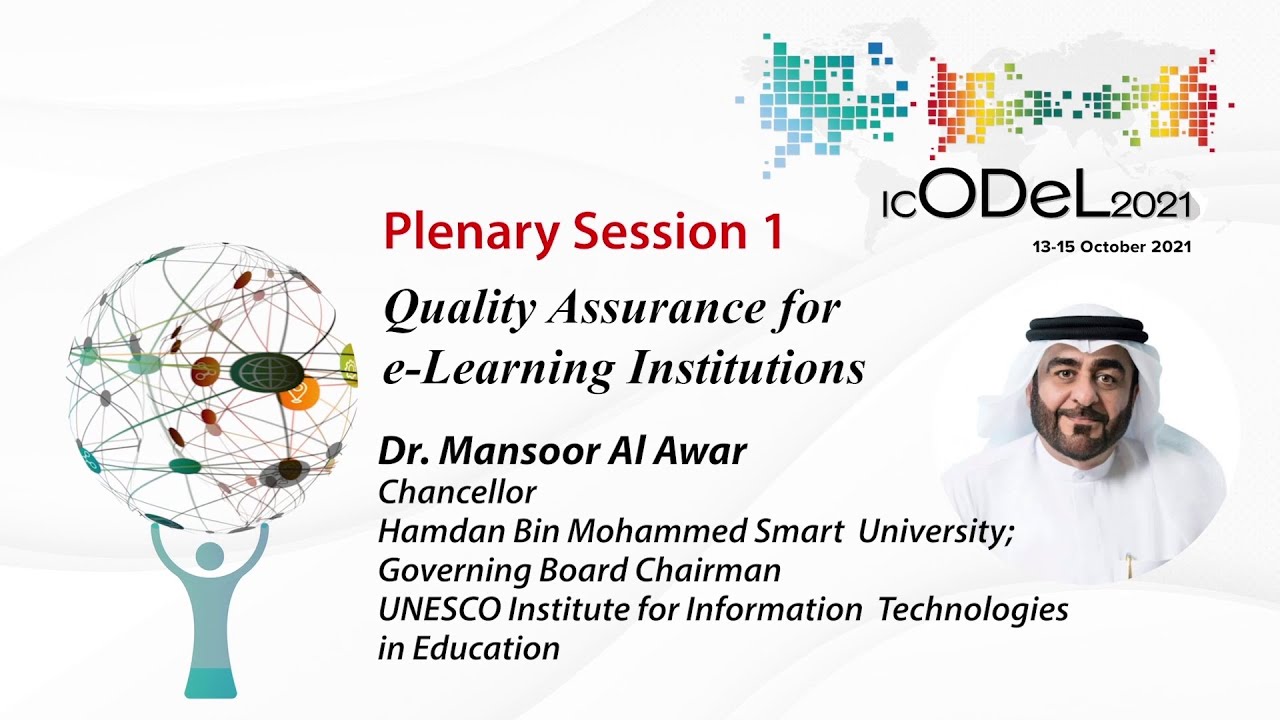 ICODeL2021
13-15 October 2021

Plenary Session 1

Quality Assurance for e-Learning Institutions

Dr. Mansoor Al Awar
Chancellor
Hamdan Bin Mohammed Smart University;
Governing Board Chairman
UNESCO Institute for Information Technologies in Education